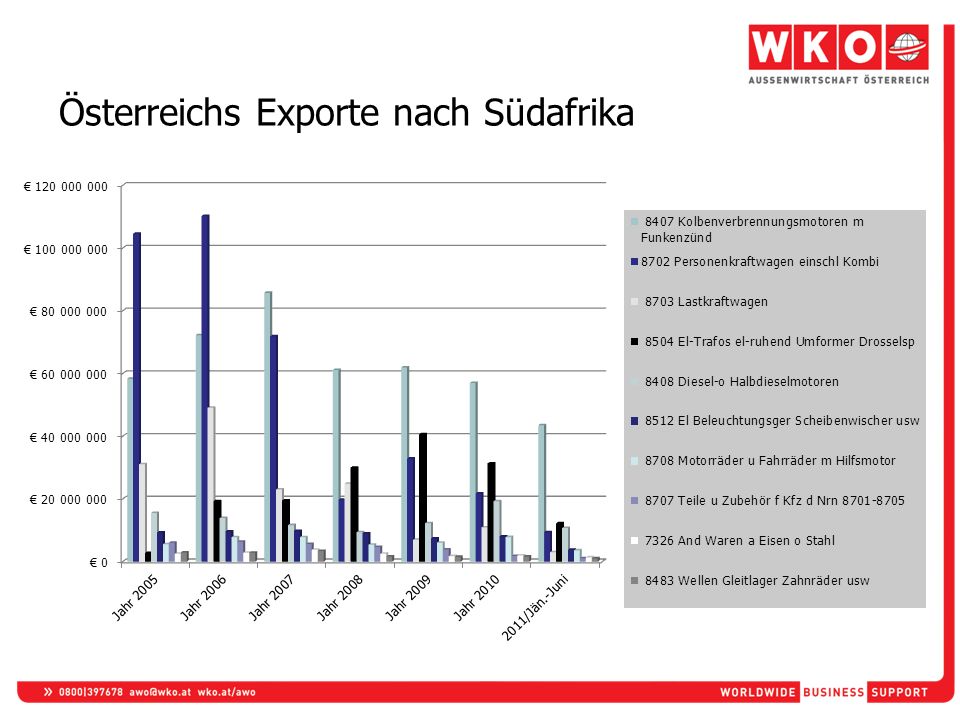 WKO
AUSSENWIRTSCHAFT ÖSTERREICH

Österreichs Exporte nach Südafrika

€ 120 000 000
€ 100 000 000
€ 80 000 000
€ 60 000 000
€ 40 000 000
€ 20 000 000
€ 0

Jahr 2005
Jahr 2006
Jahr 2007
Jahr 2008
Jahr 2009
Jahr 2010
2011/Jän.-Juni

8407 Kolbenverbrennungsmotoren m Funkenzünd
8702 Personenkraftwagen einschl Kombi
8703 Lastkraftwagen
8504 El-Trafos el-ruhend Umformer Drosselsp
8408 Diesel-o Halbdieselmotoren
8512 El Beleuchtungsger Scheibenwischer usw
8708 Motorräder u Fahrräder m Hilfsmotor
8707 Teile u Zubehör f Kfz d Nrn 8701-8705
7326 And Waren a Eisen o Stahl
8483 Wellen Gleitlager Zahnräder usw

» 0800|397678 awo@wko.at wko.at/awo
WORLDWIDE BUSINESS SUPPORT